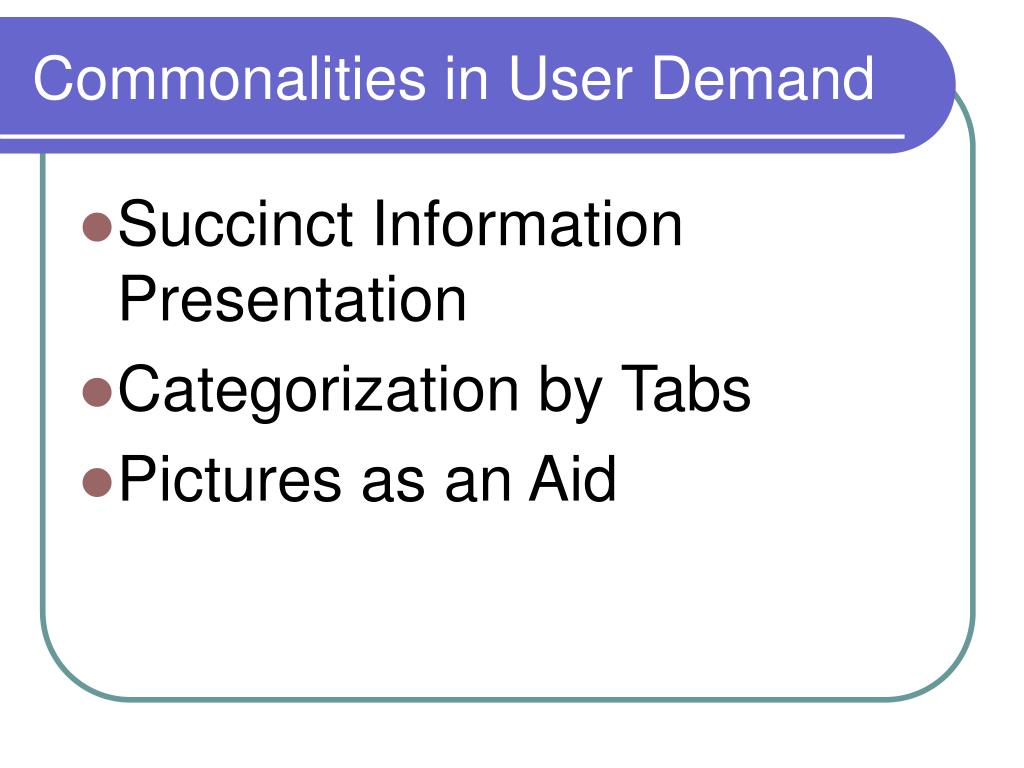 Commonalities in User Demand

- Succinct Information Presentation
- Categorization by Tabs
- Pictures as an Aid